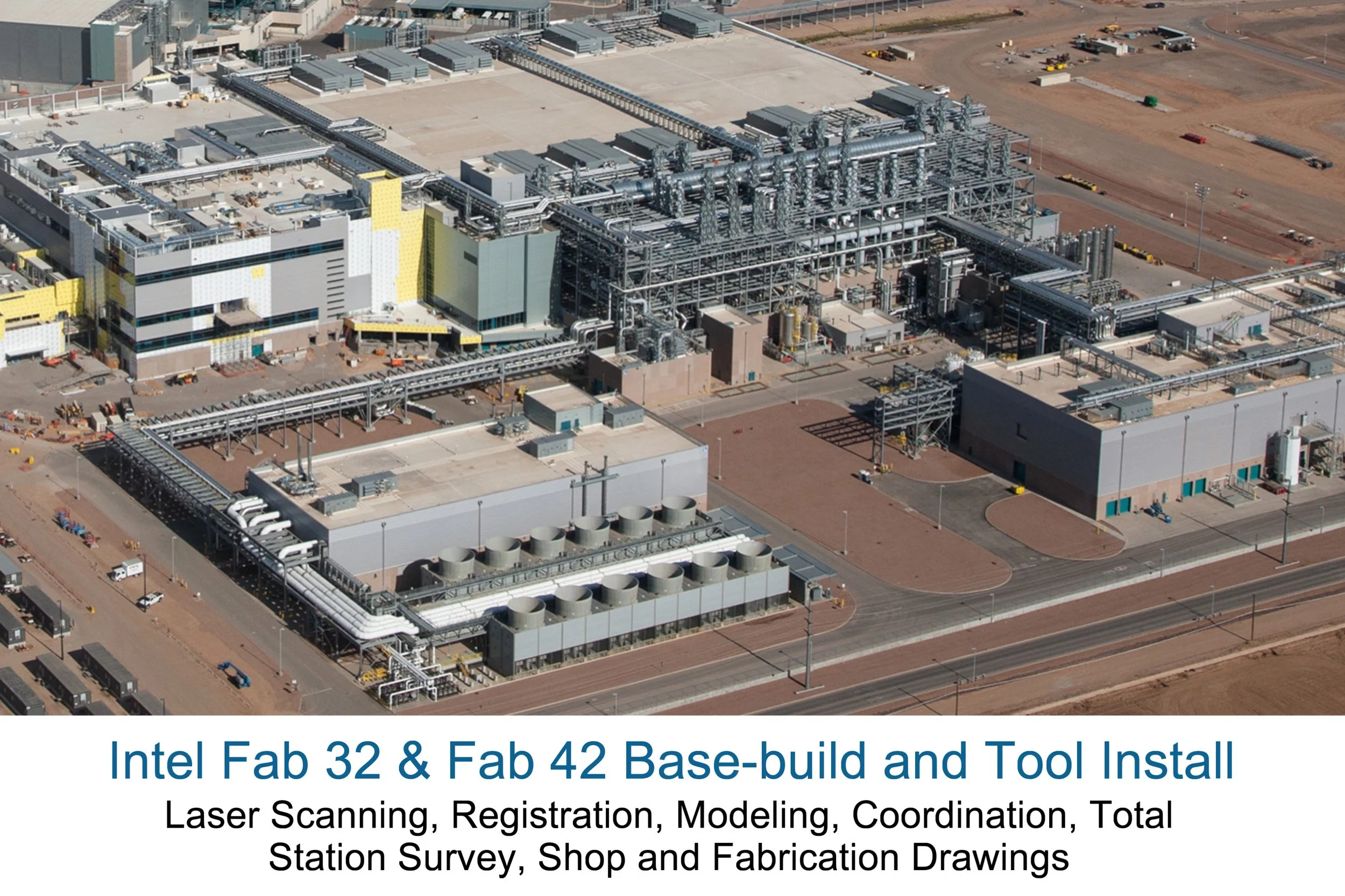 Intel Fab 32 & Fab 42 Base-build and Tool Install

Laser Scanning, Registration, Modeling, Coordination, Total Station Survey, Shop and Fabrication Drawings